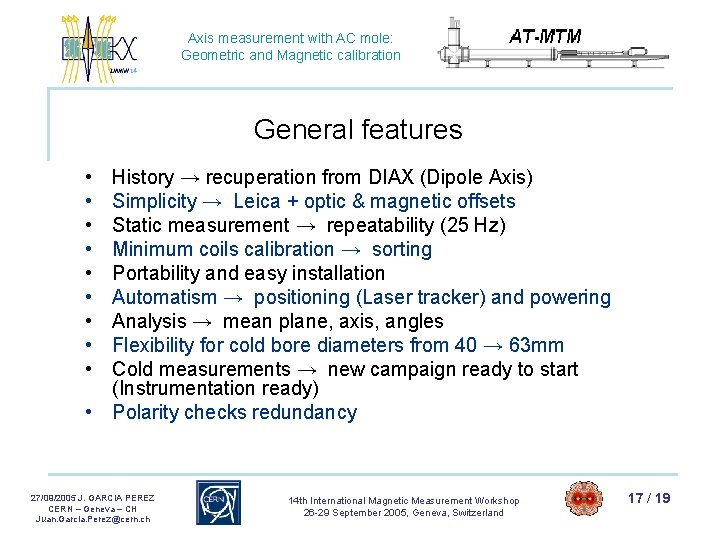 IMMW 14

Axis measurement with AC mole: Geometric and Magnetic calibration

AT-MTM

General features

• History → recuperation from DIAX (Dipole Axis)
• Simplicity → Leica + optic & magnetic offsets
• Static measurement → repeatability (25 Hz)
• Minimum coils calibration → sorting
• Portability and easy installation
• Automatism → positioning (Laser tracker) and powering
• Analysis → mean plane, axis, angles
• Flexibility for cold bore diameters from 40 → 63mm
• Cold measurements → new campaign ready to start (Instrumentation ready)
• Polarity checks redundancy

27/09/2005 J. GARCIA PEREZ
CERN – Geneva – CH
Juan.Garcia.Perez@cern.ch

CERN

14th International Magnetic Measurement Workshop
26-29 September 2005, Geneva, Switzerland

17 / 19